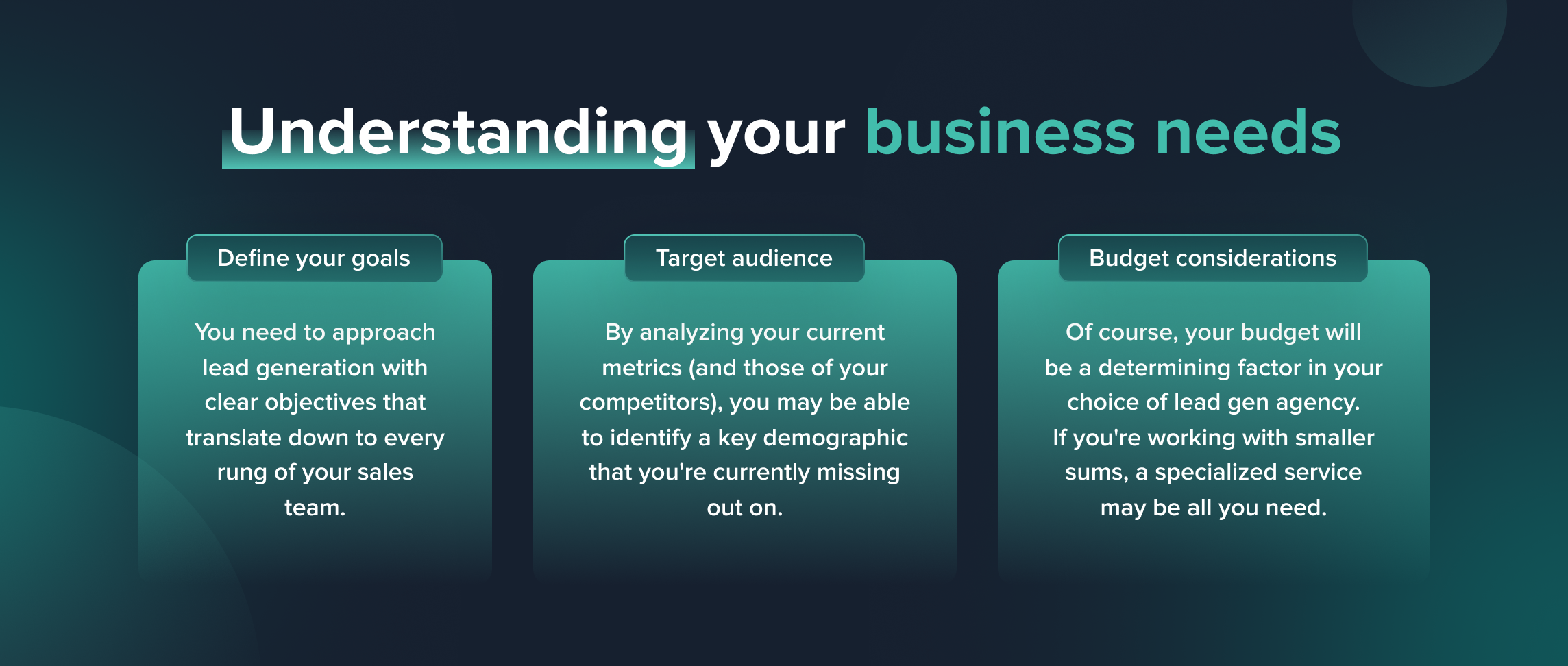 Understanding your business needs

Define your goals

You need to approach lead generation with clear objectives that translate down to every rung of your sales team.

Target audience

By analyzing your current metrics (and those of your competitors), you may be able to identify a key demographic that you're currently missing out on.

Budget considerations

Of course, your budget will be a determining factor in your choice of lead gen agency. If you're working with smaller sums, a specialized service may be all you need.